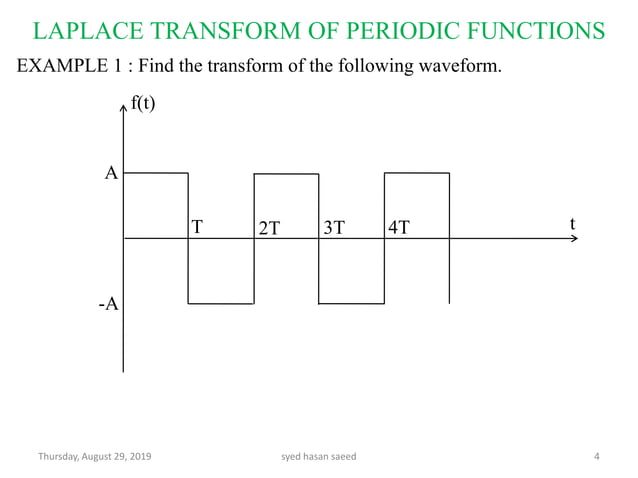 LAPLACE TRANSFORM OF PERIODIC FUNCTIONS

EXAMPLE 1 : Find the transform of the following waveform.

f(t)

A

T

2T

3T

4T

t

-A

Thursday, August 29, 2019

syed hasan saeed

4